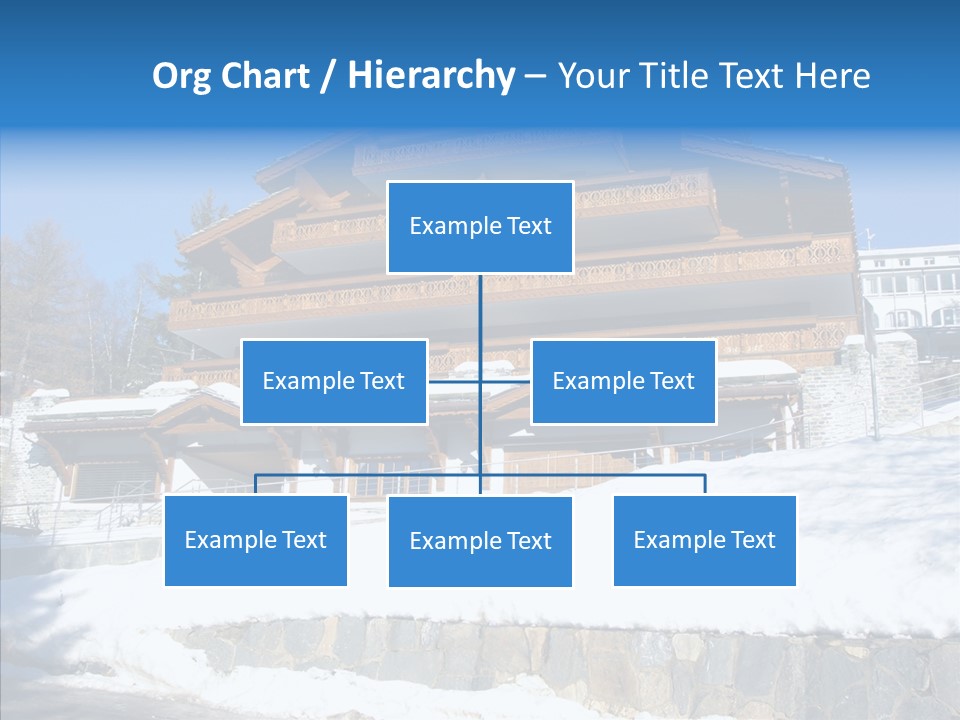 Org Chart / Hierarchy – Your Title Text Here

Example Text

Example Text

Example Text

Example Text

Example Text

Example Text